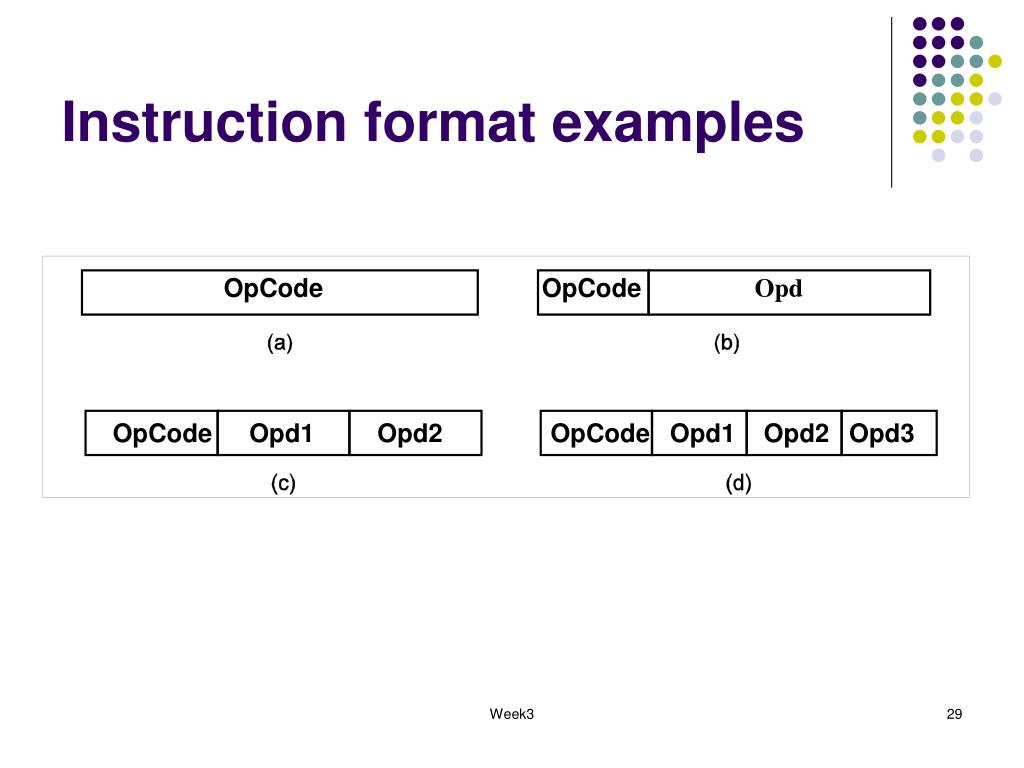 Instruction format examples

OpCode

(a)

OpCode Opd

(b)

OpCode Opd1 Opd2

(c)

OpCode Opd1 Opd2 Opd3

(d)

Week3

29